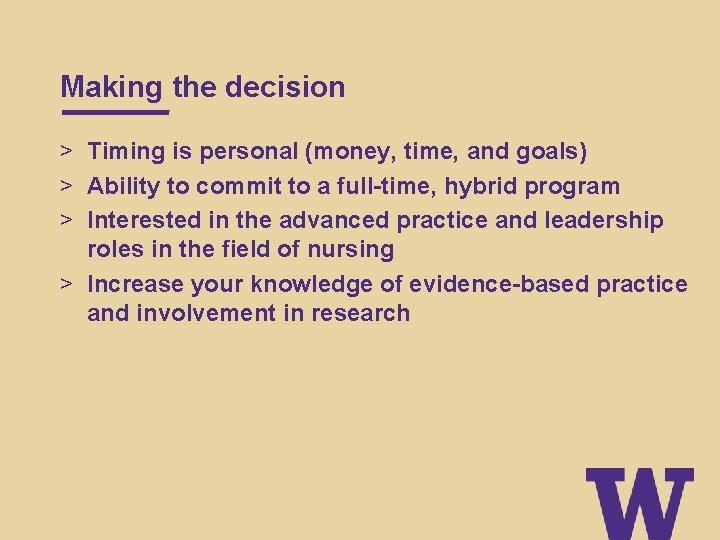 Making the decision

> Timing is personal (money, time, and goals)
> Ability to commit to a full-time, hybrid program
> Interested in the advanced practice and leadership roles in the field of nursing
> Increase your knowledge of evidence-based practice and involvement in research

W